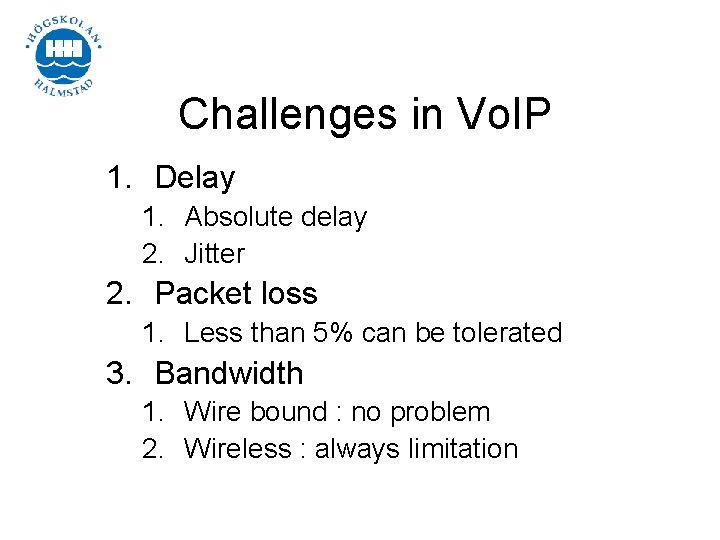 HÖGSKOLAN HALMSTAD

Challenges in VoIP

1. Delay
   1. Absolute delay
   2. Jitter
2. Packet loss
   1. Less than 5% can be tolerated
3. Bandwidth
   1. Wire bound : no problem
   2. Wireless : always limitation